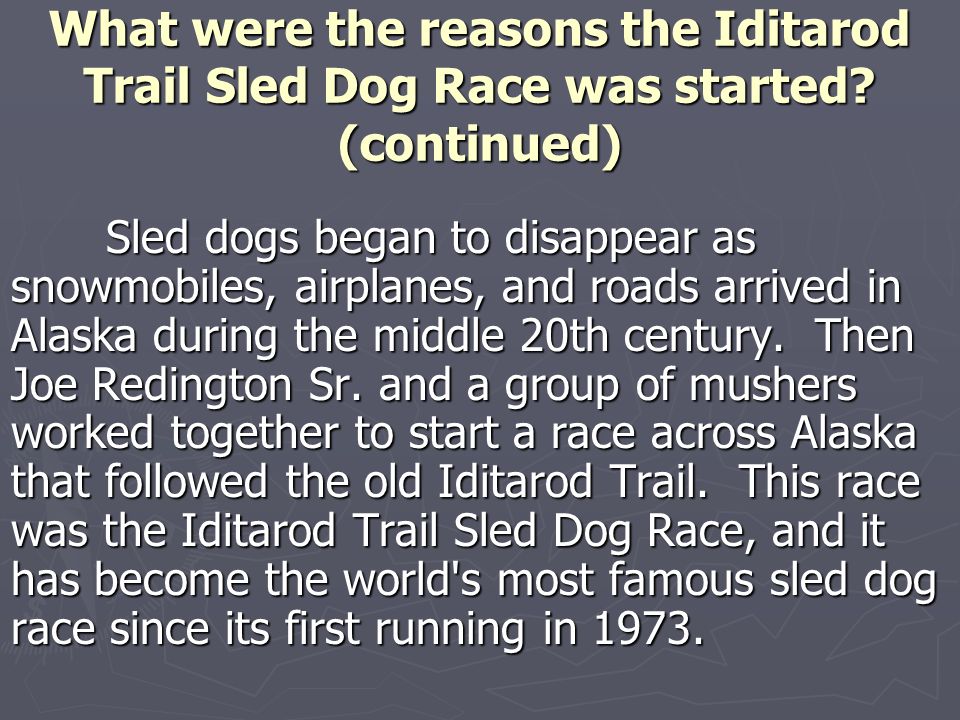 What were the reasons the Iditarod Trail Sled Dog Race was started? (continued)

Sled dogs began to disappear as snowmobiles, airplanes, and roads arrived in Alaska during the middle 20th century. Then Joe Redington Sr. and a group of mushers worked together to start a race across Alaska that followed the old Iditarod Trail. This race was the Iditarod Trail Sled Dog Race, and it has become the world's most famous sled dog race since its first running in 1973.